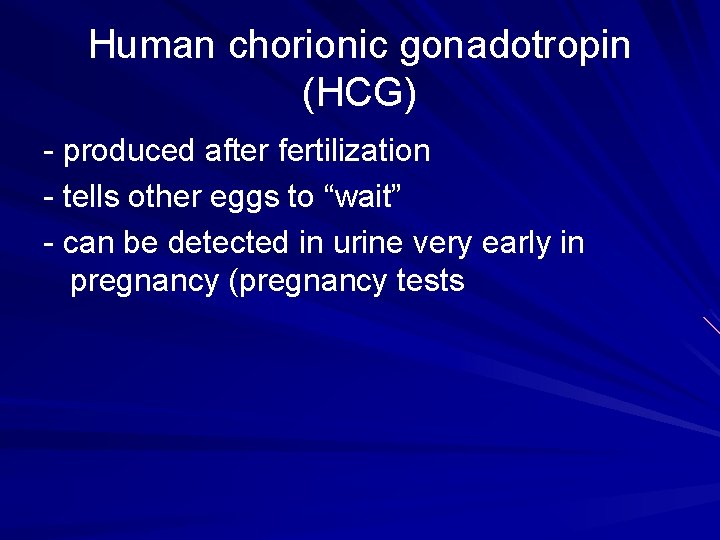 Human chorionic gonadotropin (HCG)

- produced after fertilization

- tells other eggs to “wait”

- can be detected in urine very early in pregnancy (pregnancy tests